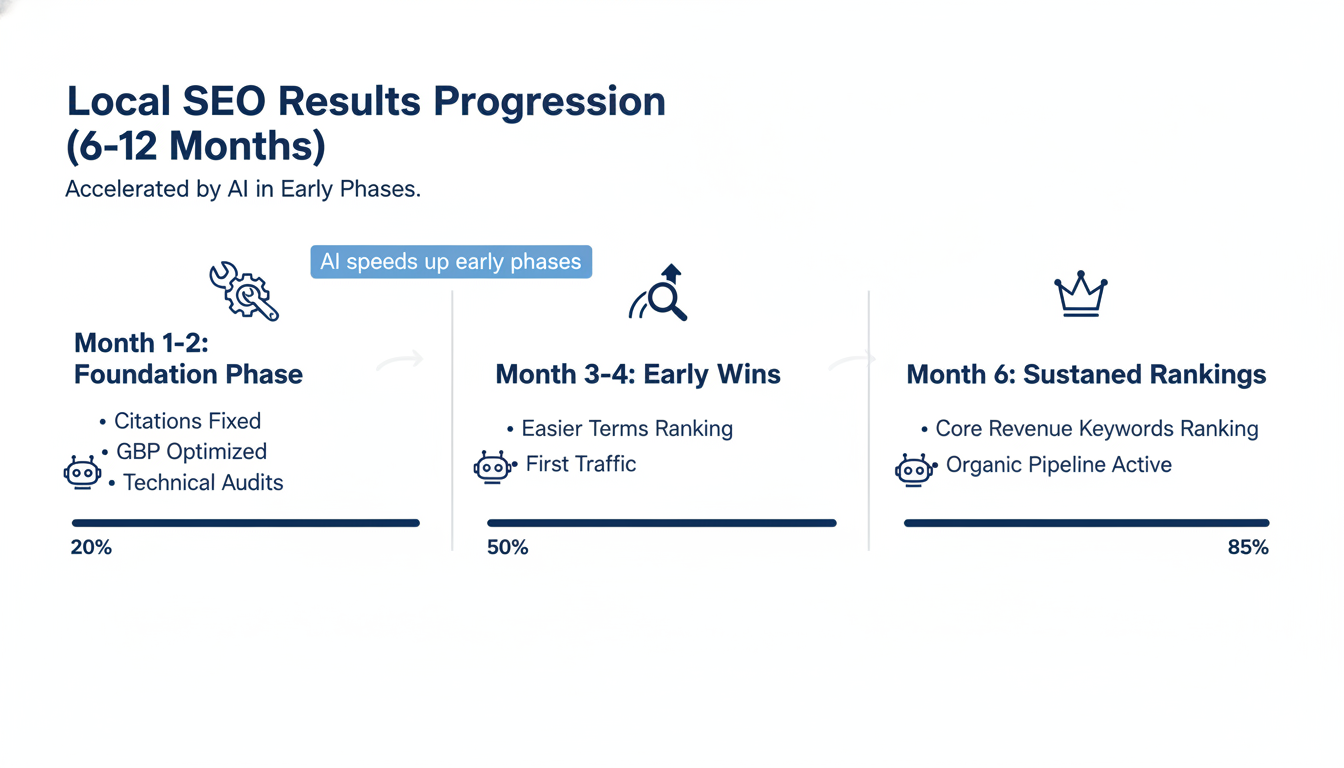 Local SEO Results Progression (6-12 Months)

Accelerated by AI in Early Phases.

AI speeds up early phases

Month 1-2: Foundation Phase

• Citations Fixed
• GBP Optimized
• Technical Audits

20%

Month 3-4: Early Wins

• Easier Terms Ranking
• First Traffic

50%

Month 6: Sustaned Rankings

• Core Revenue Keywords Ranking
• Organic Pipeline Active

85%